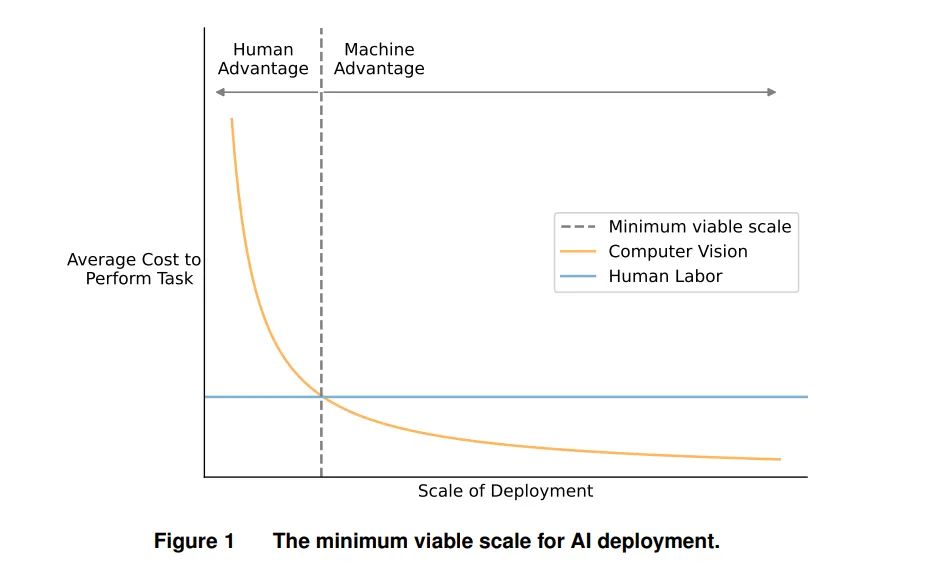 Human Advantage

Machine Advantage

Average Cost to Perform Task

Minimum viable scale
Computer Vision
Human Labor

Scale of Deployment

Figure 1 The minimum viable scale for AI deployment.